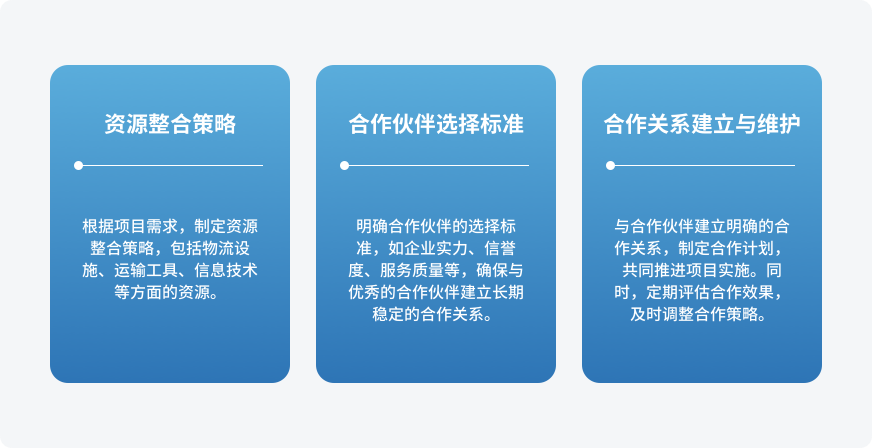 资源整合策略

根据项目需求，制定资源整合策略，包括物流设施、运输工具、信息技术等方面的资源。

合作伙伴选择标准

明确合作伙伴的选择标准，如企业实力、信誉度、服务质量等，确保与优秀的合作伙伴建立长期稳定的合作关系。

合作关系建立与维护

与合作伙伴建立明确的合作关系，制定合作计划，共同推进项目实施。同时，定期评估合作效果，及时调整合作策略。